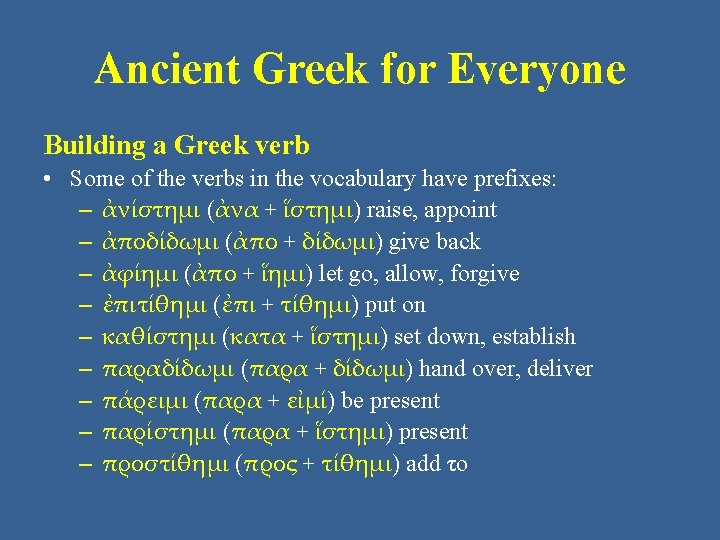 Ancient Greek for Everyone

Building a Greek verb

• Some of the verbs in the vocabulary have prefixes:
– ἀνίστημι (ἀνα + ἵστημι) raise, appoint
– ἀποδίδωμι (ἀπο + δίδωμι) give back
– ἀφίημι (ἀπο + ἵημι) let go, allow, forgive
– ἐπιτίθημι (ἐπι + τίθημι) put on
– καθίστημι (κατα + ἵστημι) set down, establish
– παραδίδωμι (παρα + δίδωμι) hand over, deliver
– πάρειμι (παρα + εἰμί) be present
– παρίστημι (παρα + ἵστημι) present
– προστίθημι (προς + τίθημι) add το